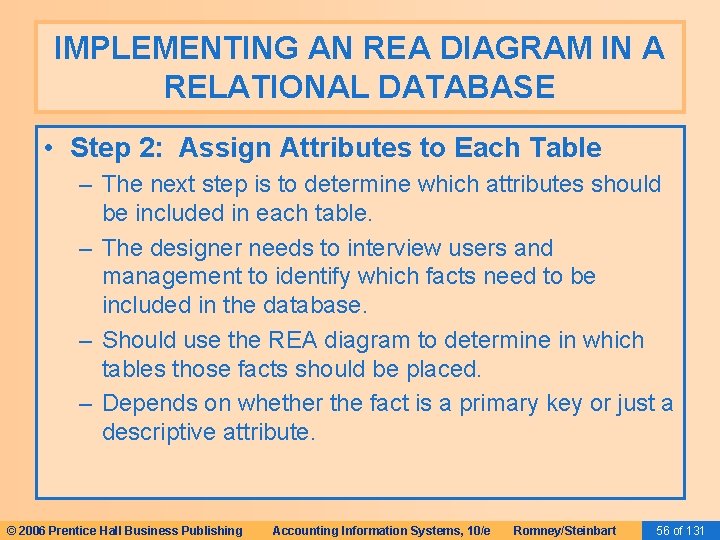 IMPLEMENTING AN REA DIAGRAM IN A RELATIONAL DATABASE

• Step 2: Assign Attributes to Each Table

– The next step is to determine which attributes should be included in each table.

– The designer needs to interview users and management to identify which facts need to be included in the database.

– Should use the REA diagram to determine in which tables those facts should be placed.

– Depends on whether the fact is a primary key or just a descriptive attribute.

© 2006 Prentice Hall Business Publishing Accounting Information Systems, 10/e Romney/Steinbart 56 of 131